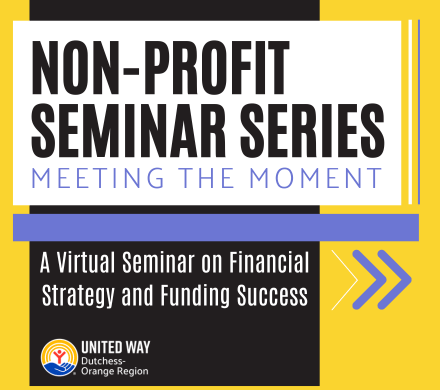 NON-PROFIT SEMINAR SERIES
MEETING THE MOMENT

A Virtual Seminar on Financial Strategy and Funding Success

UNITED WAY
Dutchess-Orange Region